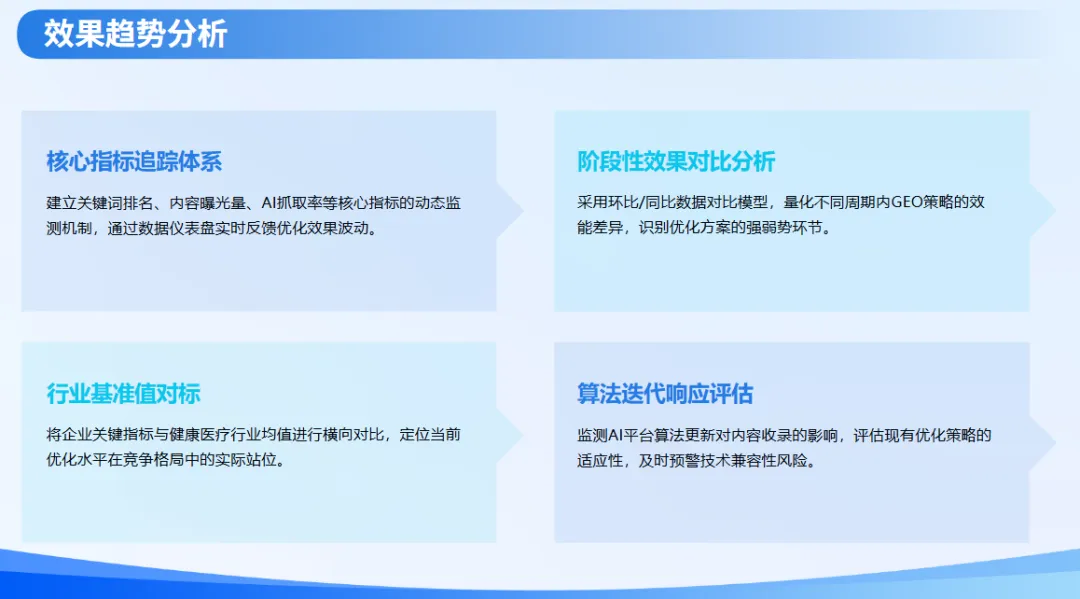 效果趋势分析

核心指标追踪体系

建立关键词排名、内容曝光量、AI抓取率等核心指标的动态监测机制，通过数据仪表盘实时反馈优化效果波动。

阶段性效果对比分析

采用环比/同比数据对比模型，量化不同周期内GEO策略的效能差异，识别优化方案的强弱势环节。

行业基准值对标

将企业关键指标与健康医疗行业均值进行横向对比，定位当前优化水平在竞争格局中的实际站位。

算法迭代响应评估

监测AI平台算法更新对内容收录的影响，评估现有优化策略的适应性，及时预警技术兼容性风险。